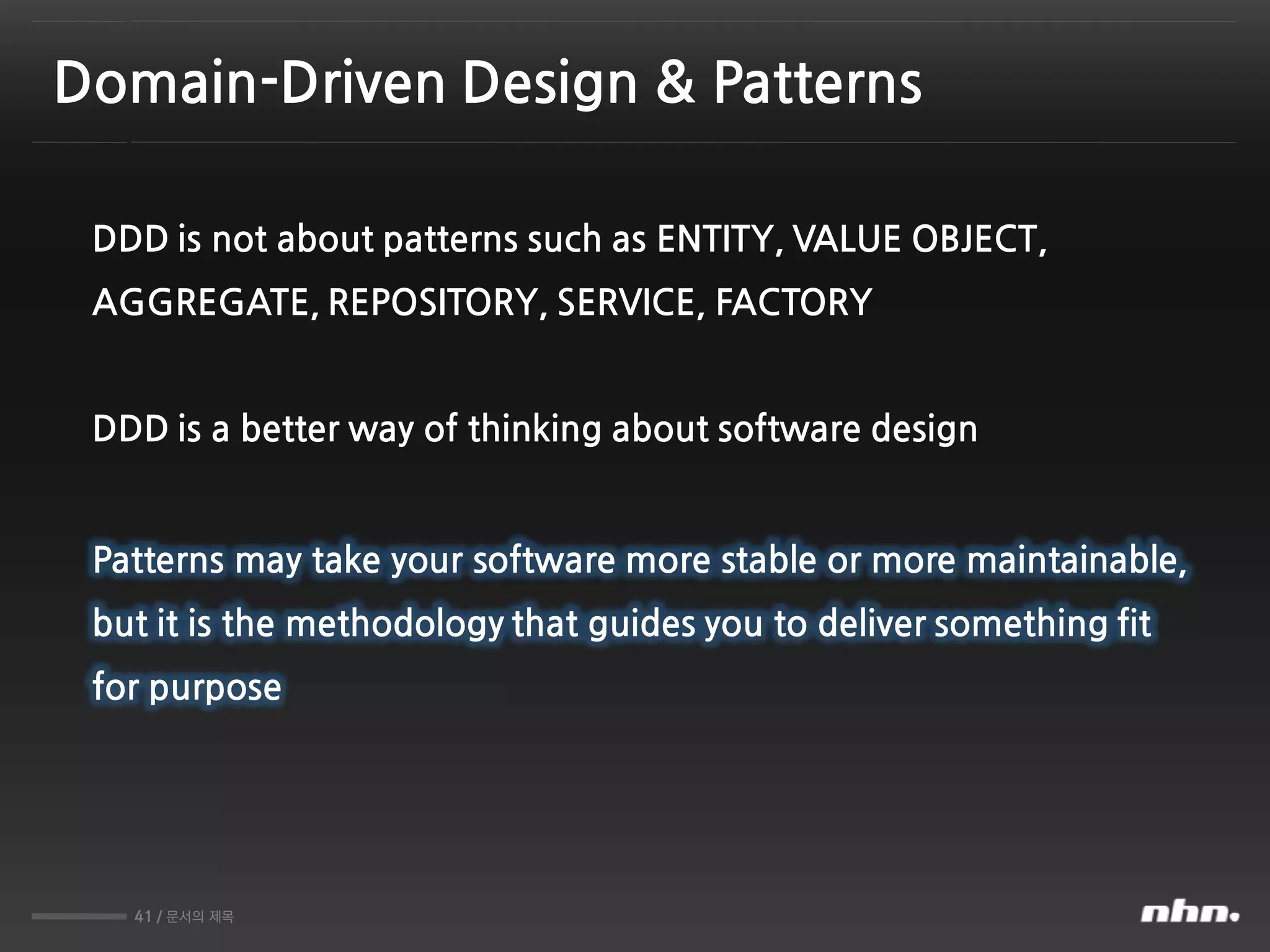 Domain-Driven Design & Patterns

DDD is not about patterns such as ENTITY, VALUE OBJECT, AGGREGATE, REPOSITORY, SERVICE, FACTORY

DDD is a better way of thinking about software design

Patterns may take your software more stable or more maintainable, but it is the methodology that guides you to deliver something fit for purpose

41 / 문서의 제목

nhn.